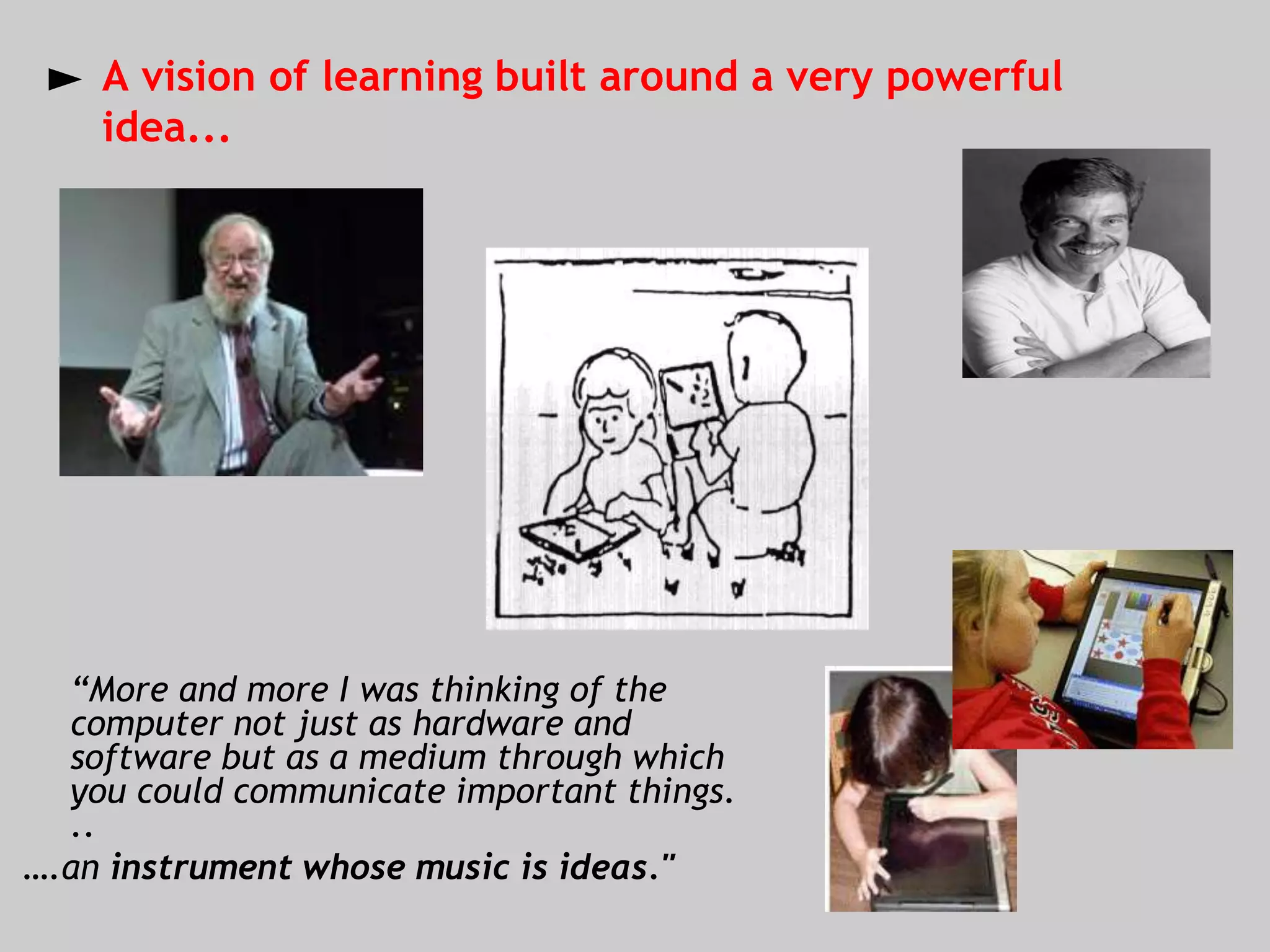 ► A vision of learning built around a very powerful idea...

“More and more I was thinking of the computer not just as hardware and software but as a medium through which you could communicate important things. ..

….an instrument whose music is ideas."